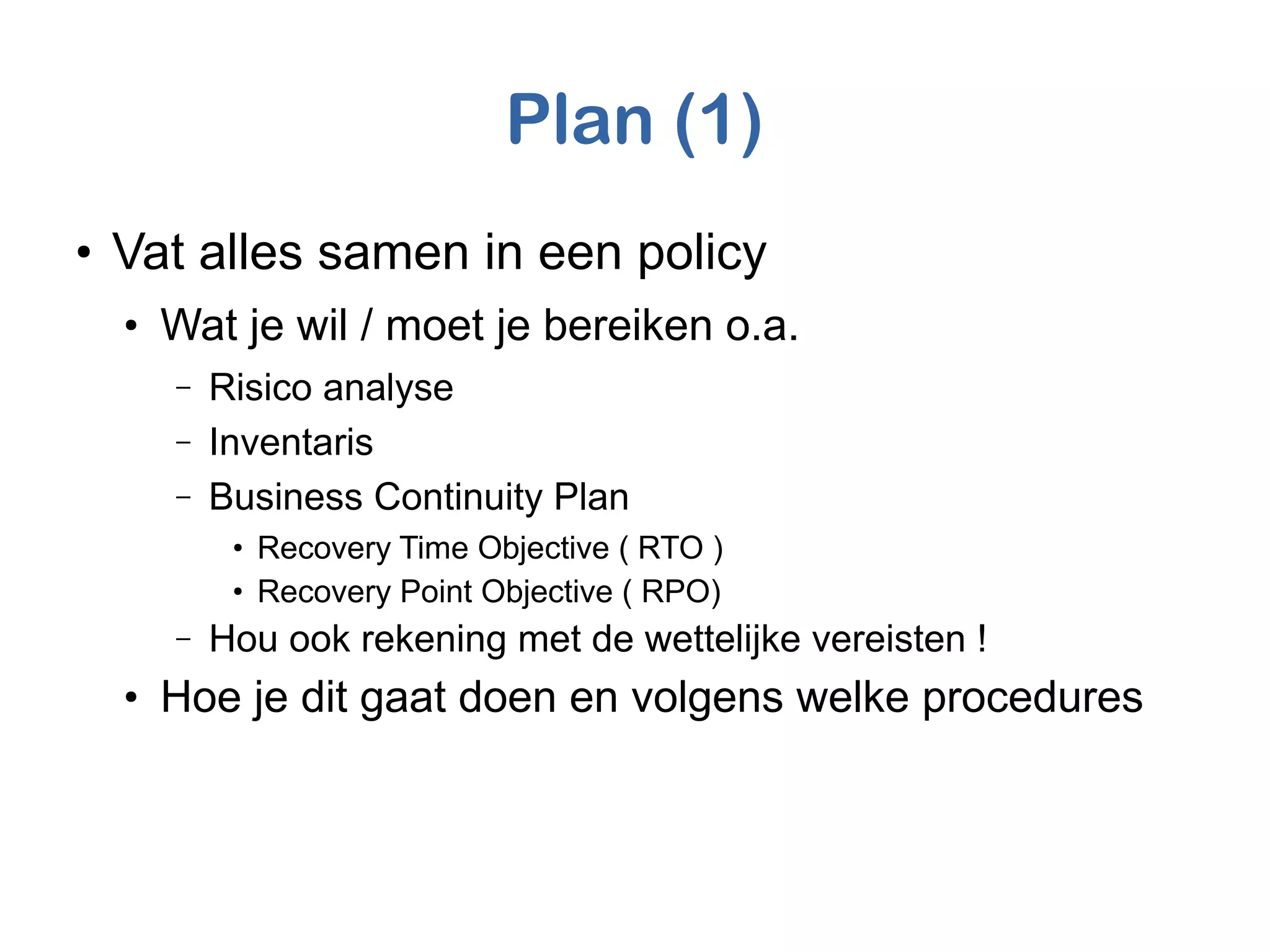 Plan (1)

• Vat alles samen in een policy
• Wat je wil / moet je bereiken o.a.
– Risico analyse
– Inventaris
– Business Continuity Plan
• Recovery Time Objective ( RTO )
• Recovery Point Objective ( RPO)
– Hou ook rekening met de wettelijke vereisten !
• Hoe je dit gaat doen en volgens welke procedures